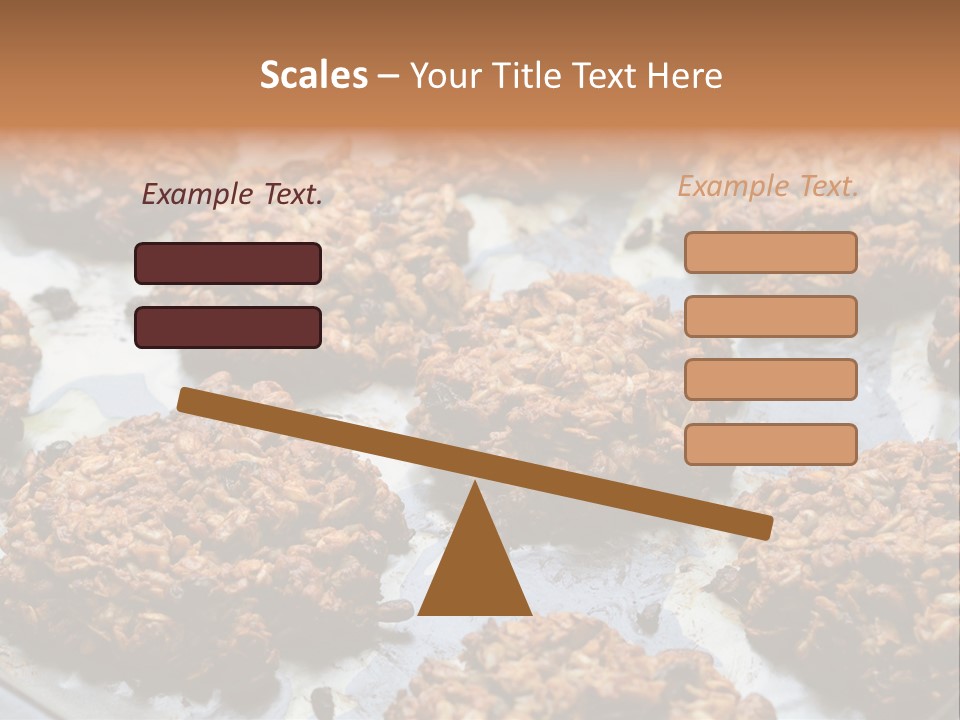 Scales – Your Title Text Here

Example Text.

Example Text.